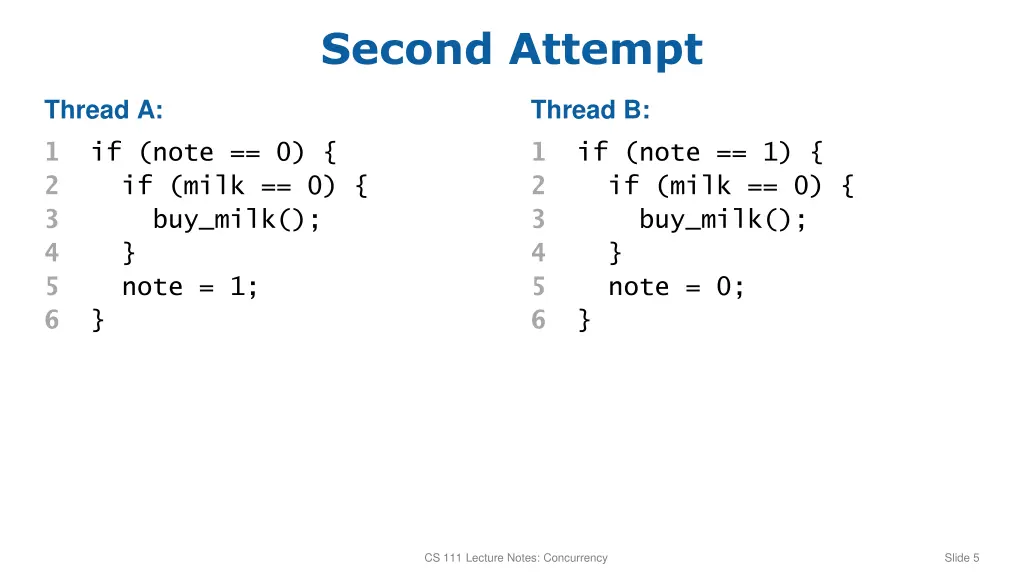 Second Attempt

Thread A:

1 if (note == 0) {
2   if (milk == 0) {
3     buy_milk();
4   }
5   note = 1;
6 }

Thread B:

1 if (note == 1) {
2   if (milk == 0) {
3     buy_milk();
4   }
5   note = 0;
6 }

CS 111 Lecture Notes: Concurrency

Slide 5